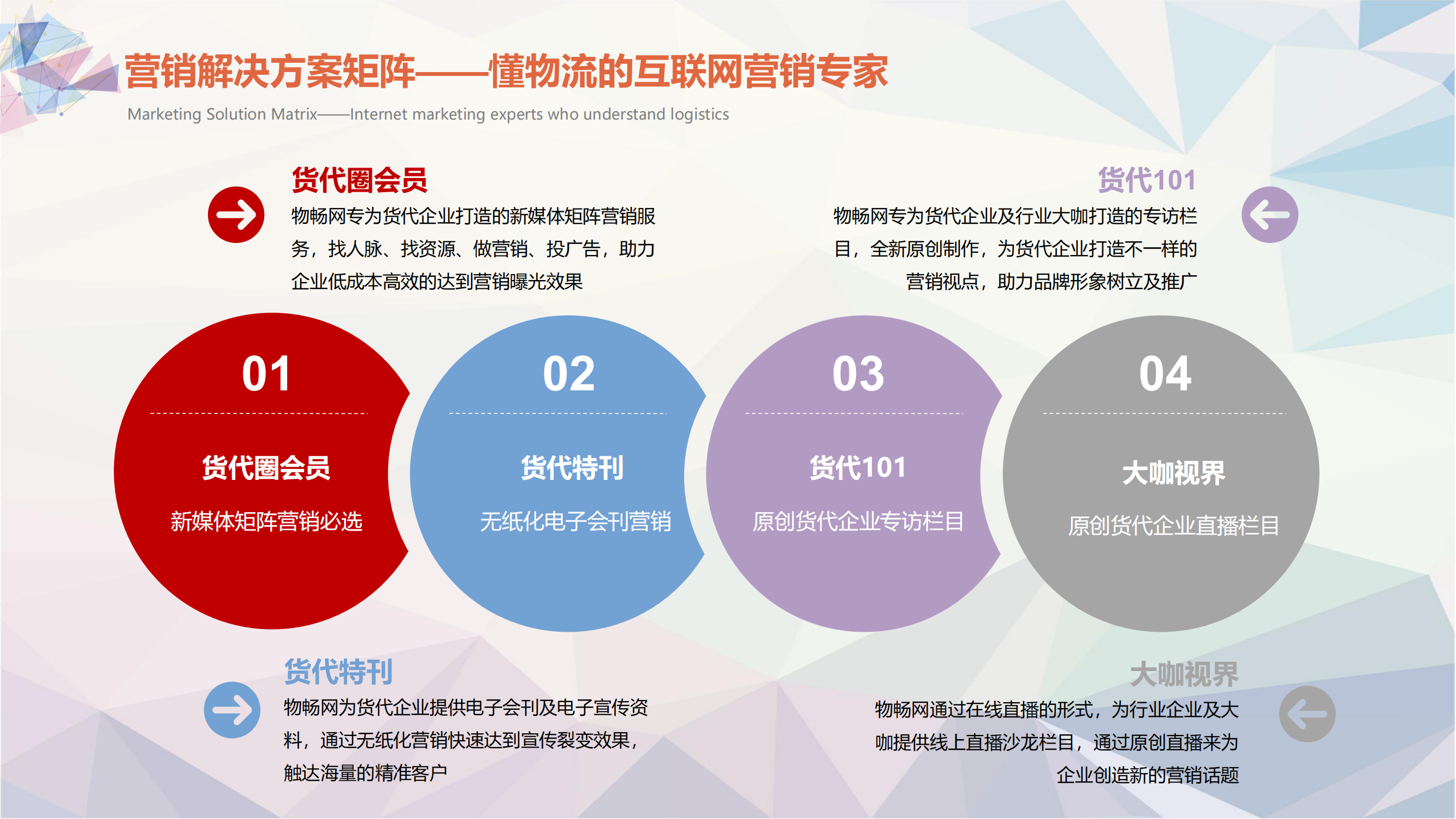 营销解决方案矩阵——懂物流的互联网营销专家

Marketing Solution Matrix——Internet marketing experts who understand logistics

货代圈会员

物畅网专为货代企业打造的新媒体矩阵营销服务，找人脉、找资源、做营销、投广告，助力企业低成本高效的达到营销曝光效果

货代101

物畅网专为货代企业及行业大咖打造的专访栏目，全新原创制作，为货代企业打造不一样的营销视点，助力品牌形象树立及推广

01

货代圈会员

新媒体矩阵营销必选

02

货代特刊

无纸化电子会刊营销

03

货代101

原创货代企业专访栏目

04

大咖视界

原创货代企业直播栏目

货代特刊

物畅网为货代企业提供电子会刊及电子宣传资料，通过无纸化营销快速达到宣传裂变效果，触达海量的精准客户

大咖视界

物畅网通过在线直播的形式，为行业企业及大咖提供线上直播沙龙栏目，通过原创直播来为企业创造新的营销话题